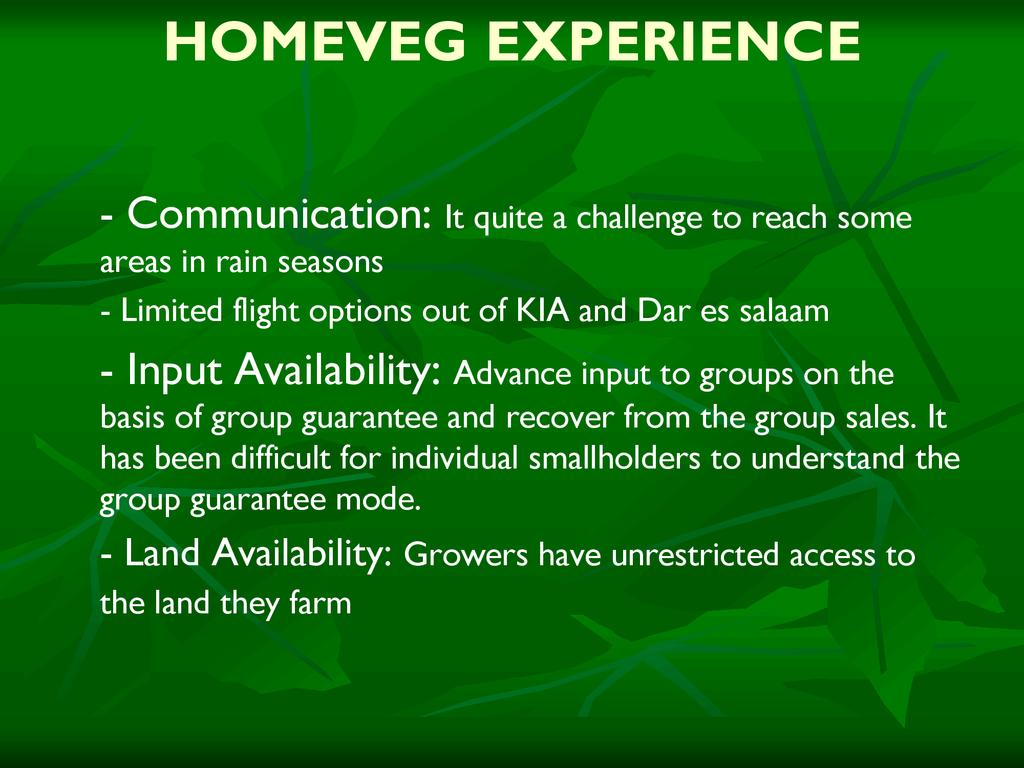 HOMEVEG EXPERIENCE

- Communication: It quite a challenge to reach some areas in rain seasons

- Limited flight options out of KIA and Dar es salaam

- Input Availability: Advance input to groups on the basis of group guarantee and recover from the group sales. It has been difficult for individual smallholders to understand the group guarantee mode.

- Land Availability: Growers have unrestricted access to the land they farm